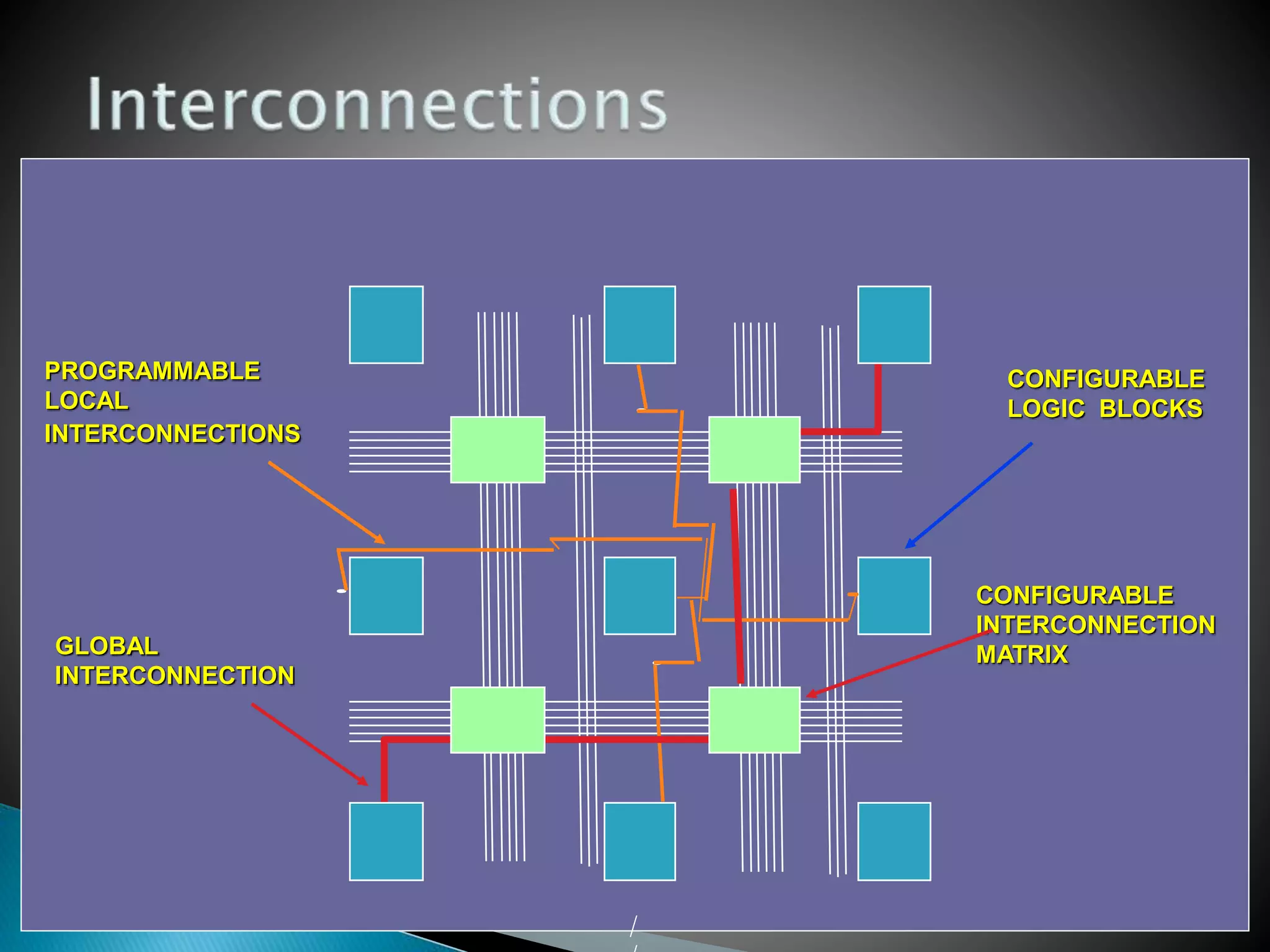 Interconnections

PROGRAMMABLE LOCAL INTERCONNECTIONS

CONFIGURABLE LOGIC BLOCKS

CONFIGURABLE INTERCONNECTION MATRIX

GLOBAL INTERCONNECTION